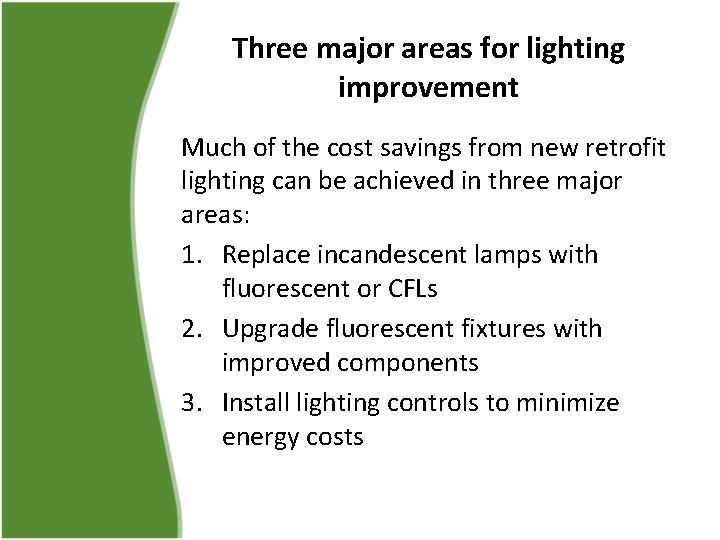 Three major areas for lighting improvement

Much of the cost savings from new retrofit lighting can be achieved in three major areas:

1. Replace incandescent lamps with fluorescent or CFLs
2. Upgrade fluorescent fixtures with improved components
3. Install lighting controls to minimize energy costs